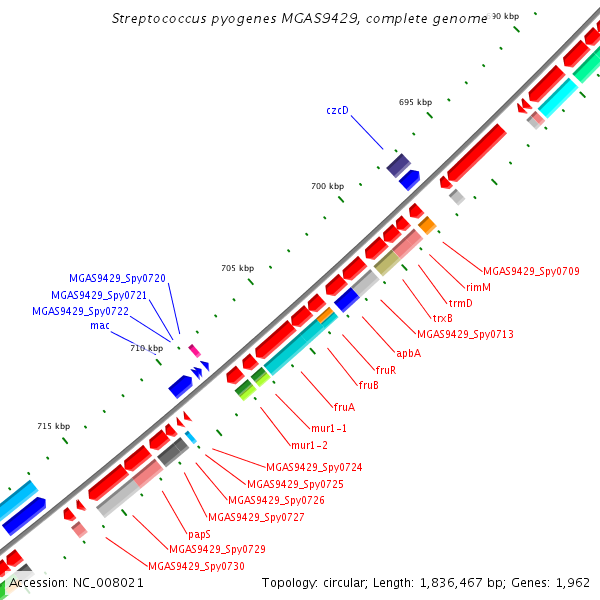 Streptococcus pyogenes MGAS9429, complete genome

690 kbp

695 kbp

700 kbp

705 kbp

710 kbp

715 kbp

czcD

MGAS9429_Spy0720
MGAS9429_Spy0721
MGAS9429_Spy0722
mac

MGAS9429_Spy0709
rimM
trmD
trxB
MGAS9429_Spy0713
apbA
fruR
fruB
fruA
mur1-1
mur1-2
MGAS9429_Spy0724
MGAS9429_Spy0725
MGAS9429_Spy0726
MGAS9429_Spy0727
papS
MGAS9429_Spy0729
MGAS9429_Spy0730

Accession: NC_008021

Topology: circular; Length: 1,836,467 bp; Genes: 1,962